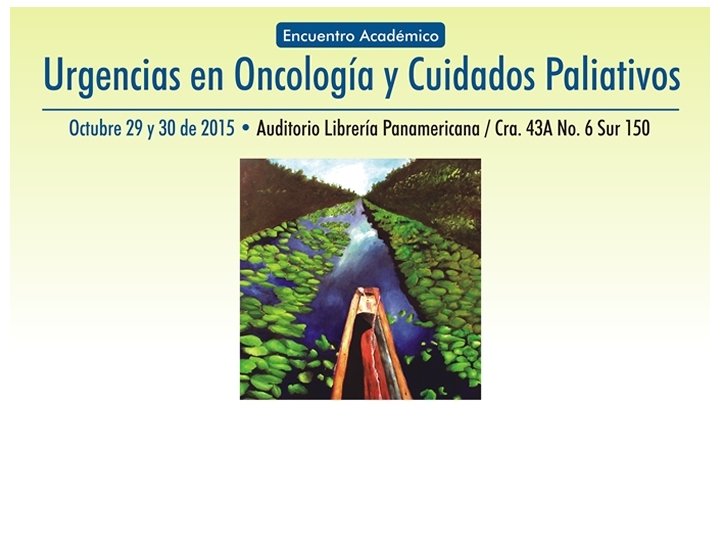 Encuentro Académico

Urgencias en Oncología y Cuidados Paliativos

Octubre 29 y 30 de 2015 • Auditorio Librería Panamericana / Cra. 43A No. 6 Sur 150